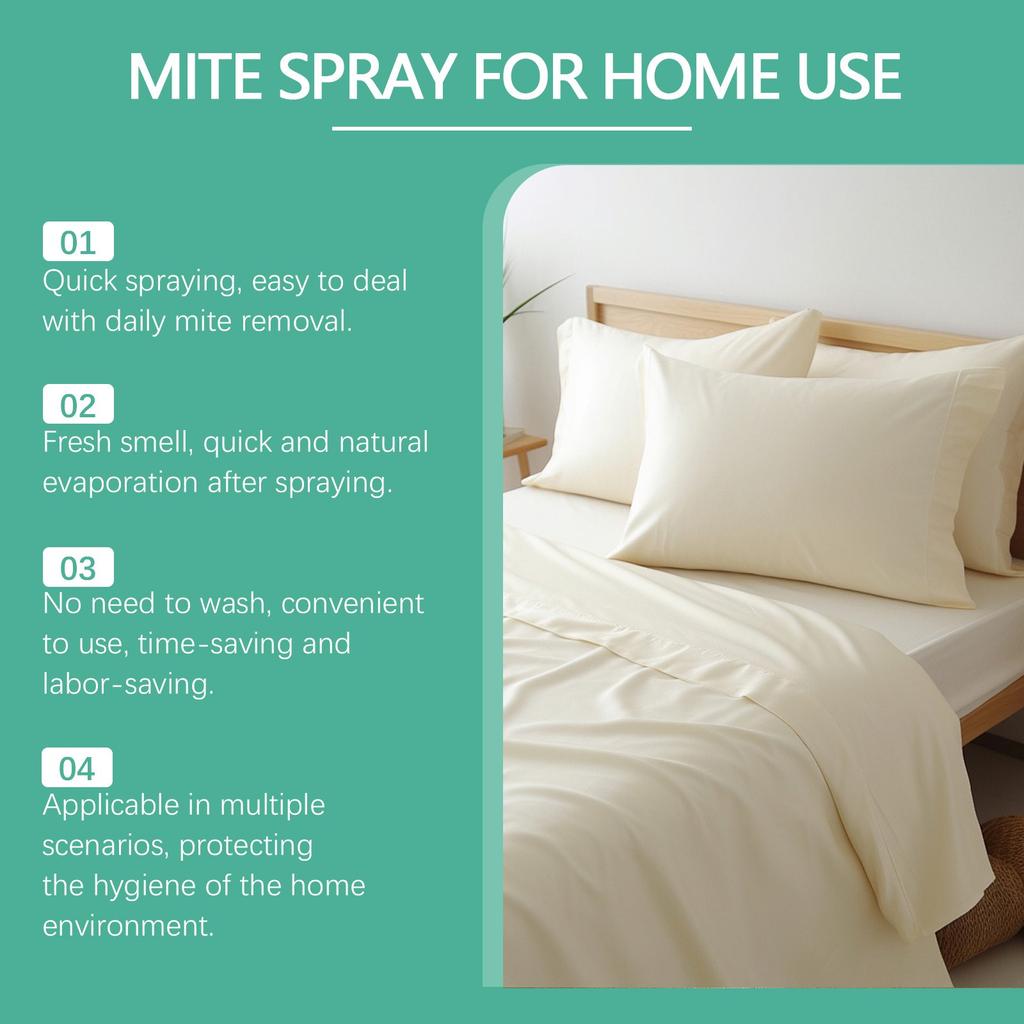 MITE SPRAY FOR HOME USE

01
Quick spraying, easy to deal with daily mite removal.

02
Fresh smell, quick and natural evaporation after spraying.

03
No need to wash, convenient to use, time-saving and labor-saving.

04
Applicable in multiple scenarios, protecting the hygiene of the home environment.